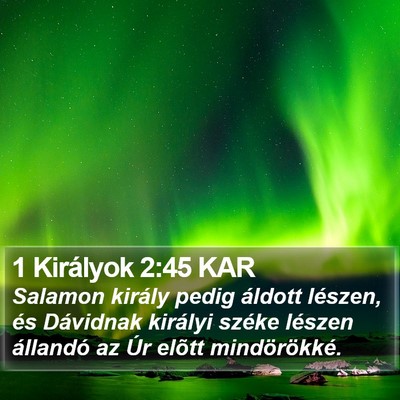 1 Királyok 2:45 KAR
Salamon király pedig áldott lészen, és Dávidnak királyi széke lészen állandó az Úr elõtt mindörökké.